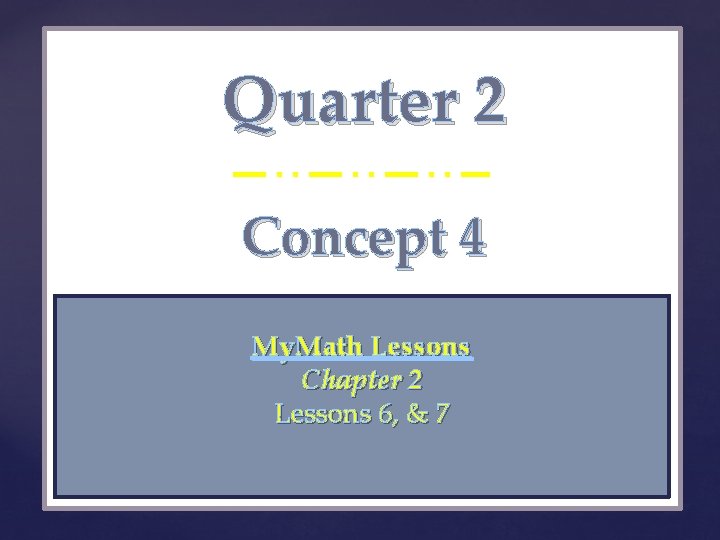 Quarter 2

Concept 4

MyMath Lessons
Chapter 2
Lessons 6, & 7